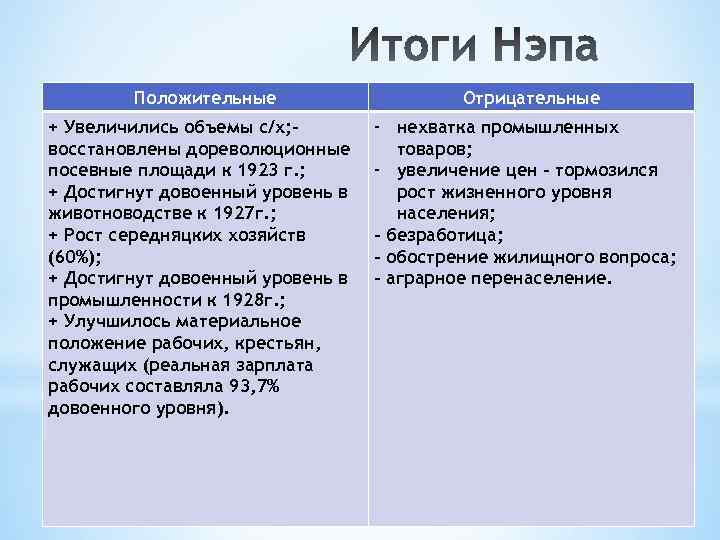 Итоги Нэпа

| Положительные | Отрицательные |
|---|---|
| + Увеличились объемы с/х;- восстановлены дореволюционные посевные площади к 1923 г.; + Достигнут довоенный уровень в животноводстве к 1927г.; + Рост середняцких хозяйств (60%); + Достигнут довоенный уровень в промышленности к 1928г.; + Улучшилось материальное положение рабочих, крестьян, служащих (реальная зарплата рабочих составляла 93,7% довоенного уровня). | - нехватка промышленных товаров; - увеличение цен - тормозился рост жизненного уровня населения; - безработица; - обострение жилищного вопроса; - аграрное перенаселение. |